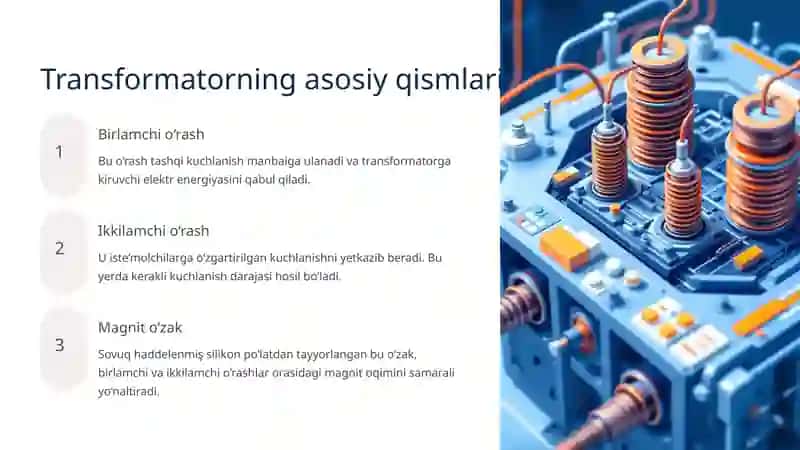 Transformatorning asosiy qismlari

1

Birlamchi o'rash

Bu o'rash tashqi kuchlanish manbaiga ulanadi va transformatorga kiruvchi elektr energiyasini qabul qiladi.

2

Ikkilamchi o'rash

U iste'molchilarga o'zgartirilgan kuchlanishni yetkazib beradi. Bu yerda kerakli kuchlanish darajasi hosil bo'ladi.

3

Magnit o'zak

Sovuq haddelenmiş silikon po'latdan tayyorlangan bu o'zak, birlamchi va ikkilamchi o'rashlar orasidagi magnit oqimini samarali yo'naltiradi.